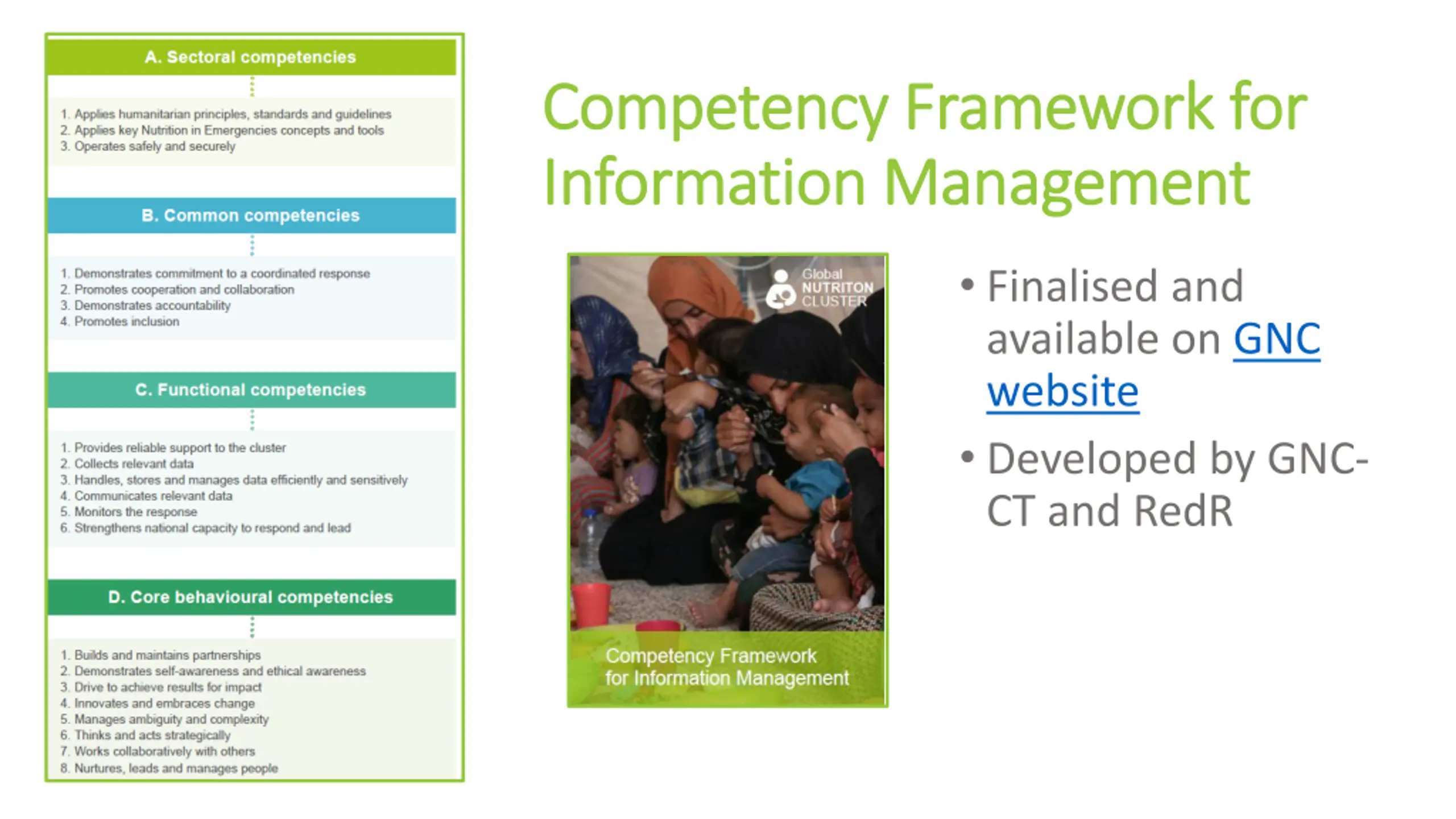 A. Sectoral competencies

1. Applies humanitarian principles, standards and guidelines
2. Applies key Nutrition in Emergencies concepts and tools
3. Operates safely and securely

B. Common competencies

1. Demonstrates commitment to a coordinated response
2. Promotes cooperation and collaboration
3. Demonstrates accountability
4. Promotes inclusion

C. Functional competencies

1. Provides reliable support to the cluster
2. Collects relevant data
3. Handles, stores and manages data efficiently and sensitively
4. Communicates relevant data
5. Monitors the response
6. Strengthens national capacity to respond and lead

D. Core behavioural competencies

1. Builds and maintains partnerships
2. Demonstrates self-awareness and ethical awareness
3. Drive to achieve results for impact
4. Innovates and embraces change
5. Manages ambiguity and complexity
6. Thinks and acts strategically
7. Works collaboratively with others
8. Nurtures, leads and manages people

Competency Framework for Information Management

Global NUTRITON CLUSTER

Competency Framework for Information Management

• Finalised and available on GNC website

• Developed by GNC-CT and RedR